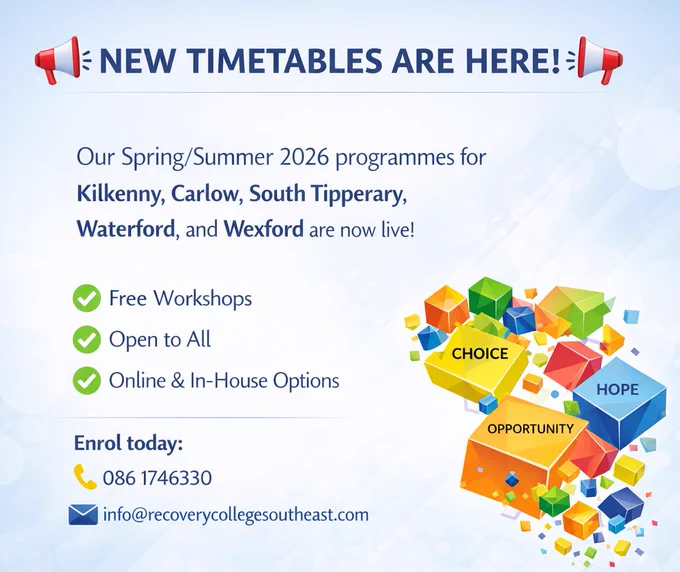 NEW TIMETABLES ARE HERE!

Our Spring/Summer 2026 programmes for Kilkenny, Carlow, South Tipperary, Waterford, and Wexford are now live!

Free Workshops

Open to All

Online & In-House Options

Enrol today:

086 1746330

info@recoverycollegesoutheast.com

CHOICE

HOPE

OPPORTUNITY